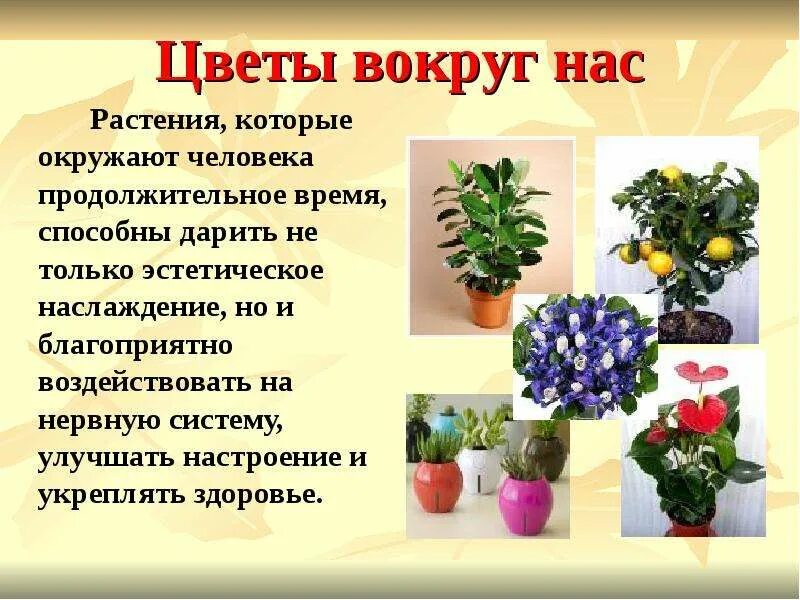 Цветы вокруг нас

Растения, которые окружают человека продолжительное время, способны дарить не только эстетическое наслаждение, но и благоприятно воздействовать на нервную систему, улучшать настроение и укреплять здоровье.